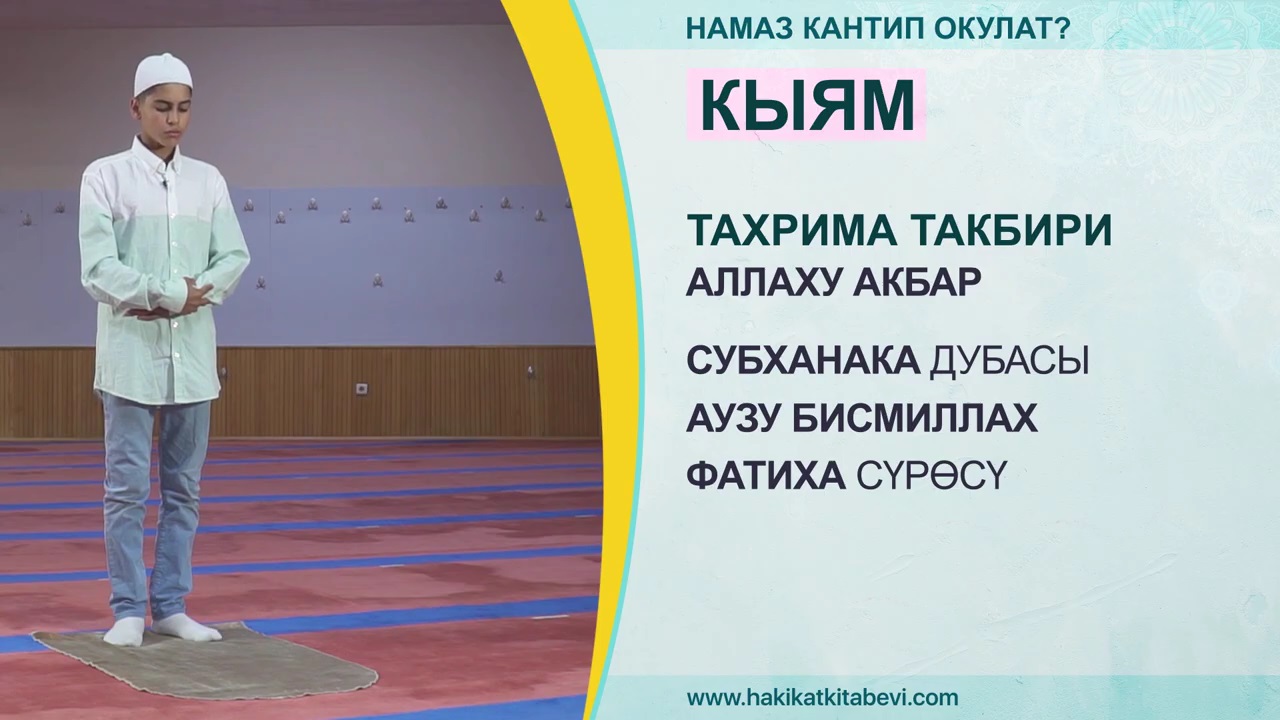 НАМАЗ КАНТИП ОКУЛАТ?

КЫЯМ

ТАХРИМА ТАКБИРИ
АЛЛАХУ АКБАР

СУБХАНАКА ДУБАСЫ
АУЗУ БИСМИЛЛАХ
ФАТИХА СҮРӨСҮ

www.hakikatkitabevi.com